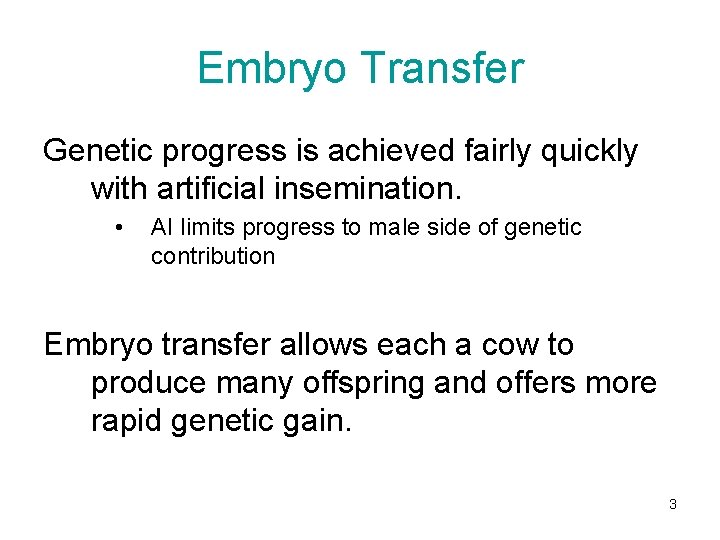 Embryo Transfer

Genetic progress is achieved fairly quickly with artificial insemination.

• AI limits progress to male side of genetic contribution

Embryo transfer allows each a cow to produce many offspring and offers more rapid genetic gain.

3